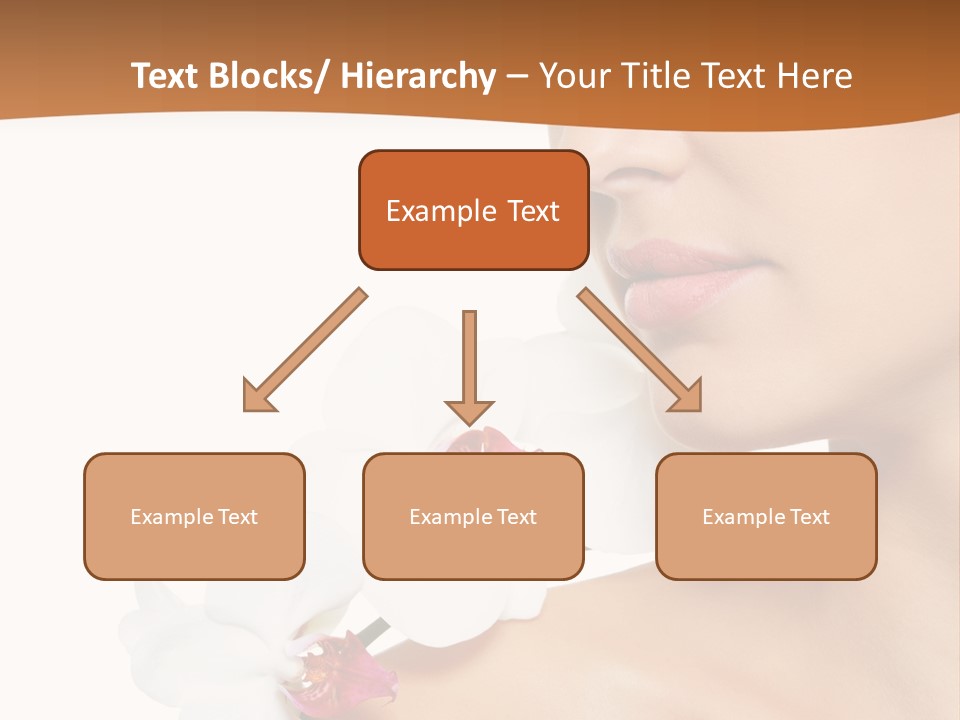 Text Blocks/ Hierarchy – Your Title Text Here

Example Text

Example Text

Example Text

Example Text